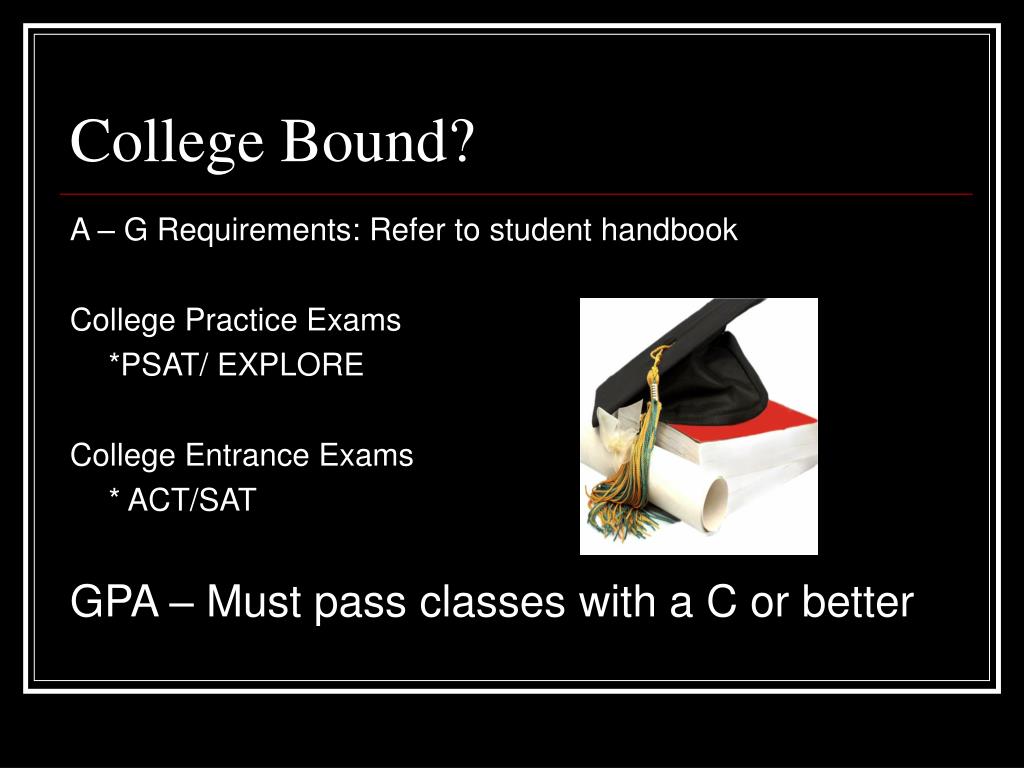 College Bound?

A – G Requirements: Refer to student handbook

College Practice Exams
*PSAT/ EXPLORE

College Entrance Exams
* ACT/SAT

GPA – Must pass classes with a C or better